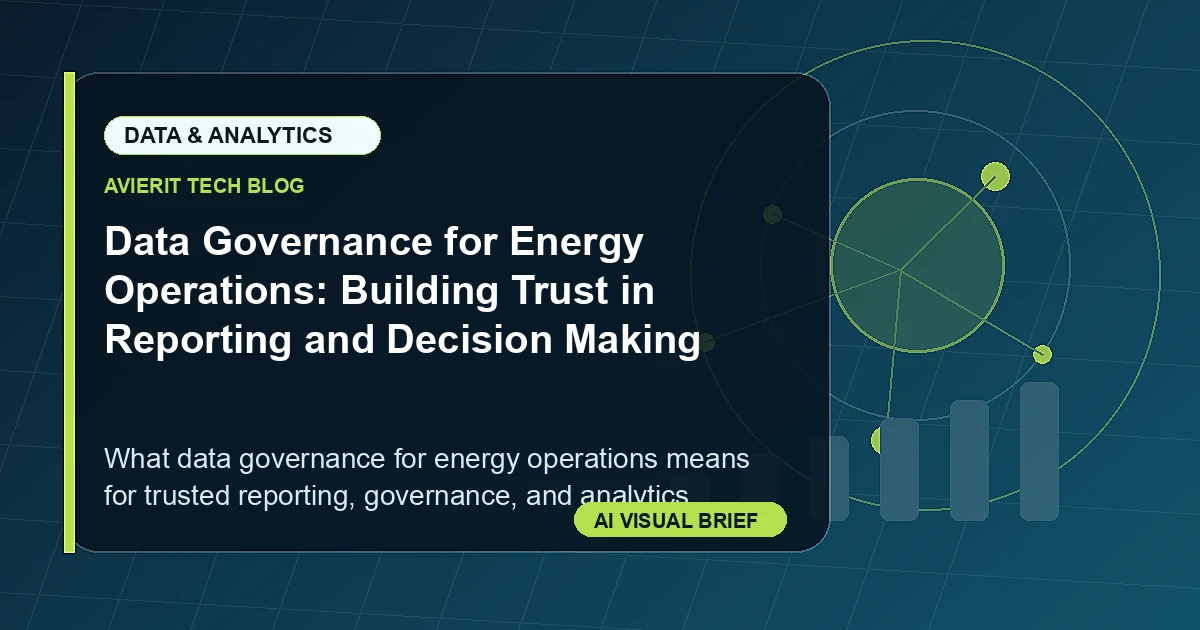 DATA & ANALYTICS

AVIERIT TECH BLOG

Data Governance for Energy Operations: Building Trust in Reporting and Decision Making

What data governance for energy operations means for trusted reporting, governance, and analytics

AI VISUAL BRIEF